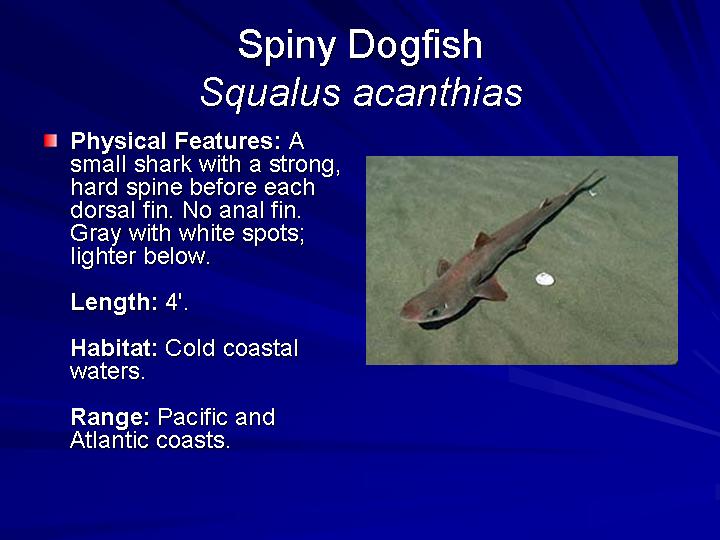 Spiny Dogfish
Squalus acanthias

Physical Features: A small shark with a strong, hard spine before each dorsal fin. No anal fin. Gray with white spots; lighter below.

Length: 4'.

Habitat: Cold coastal waters.

Range: Pacific and Atlantic coasts.